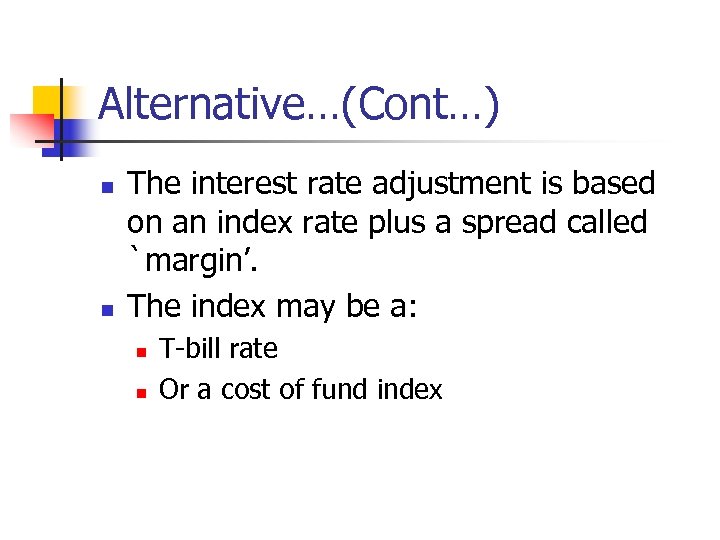 Alternative…(Cont…)

The interest rate adjustment is based on an index rate plus a spread called `margin’.

The index may be a:

T-bill rate

Or a cost of fund index